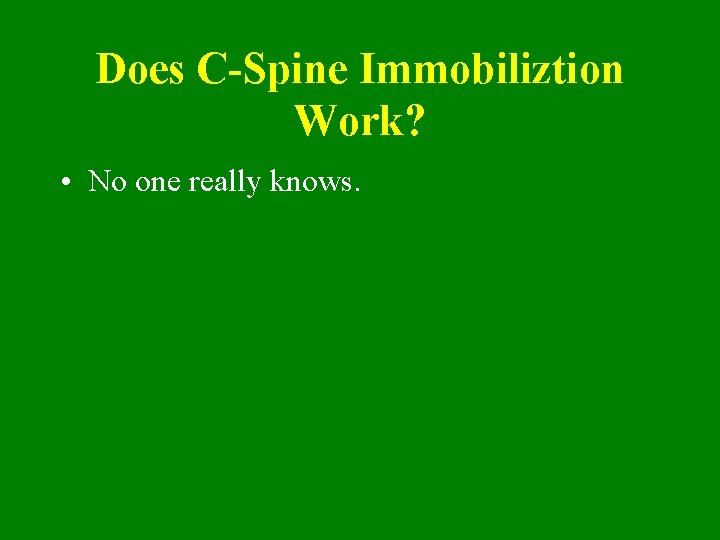 Does C-Spine Immobiliztion Work?

• No one really knows.